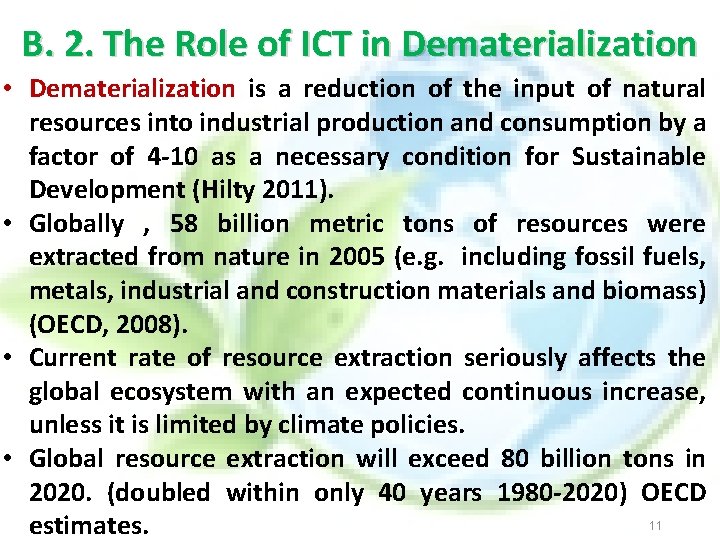 B. 2. The Role of ICT in Dematerialization

• Dematerialization is a reduction of the input of natural resources into industrial production and consumption by a factor of 4-10 as a necessary condition for Sustainable Development (Hilty 2011).

• Globally , 58 billion metric tons of resources were extracted from nature in 2005 (e.g. including fossil fuels, metals, industrial and construction materials and biomass) (OECD, 2008).

• Current rate of resource extraction seriously affects the global ecosystem with an expected continuous increase, unless it is limited by climate policies.

• Global resource extraction will exceed 80 billion tons in 2020. (doubled within only 40 years 1980-2020) OECD estimates.

11